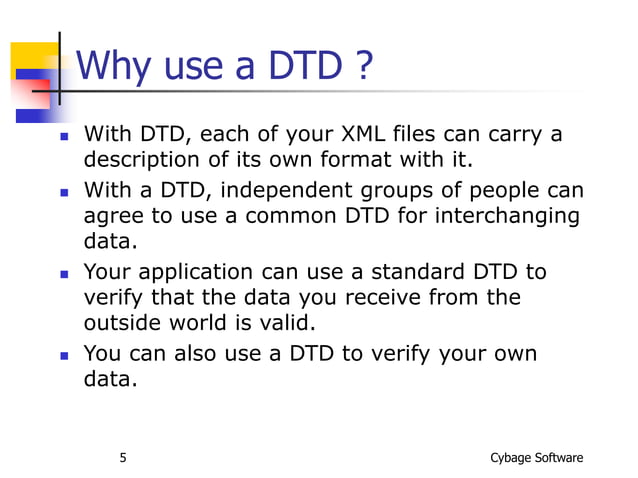 Why use a DTD ?

- With DTD, each of your XML files can carry a description of its own format with it.
- With a DTD, independent groups of people can agree to use a common DTD for interchanging data.
- Your application can use a standard DTD to verify that the data you receive from the outside world is valid.
- You can also use a DTD to verify your own data.

5

Cybage Software